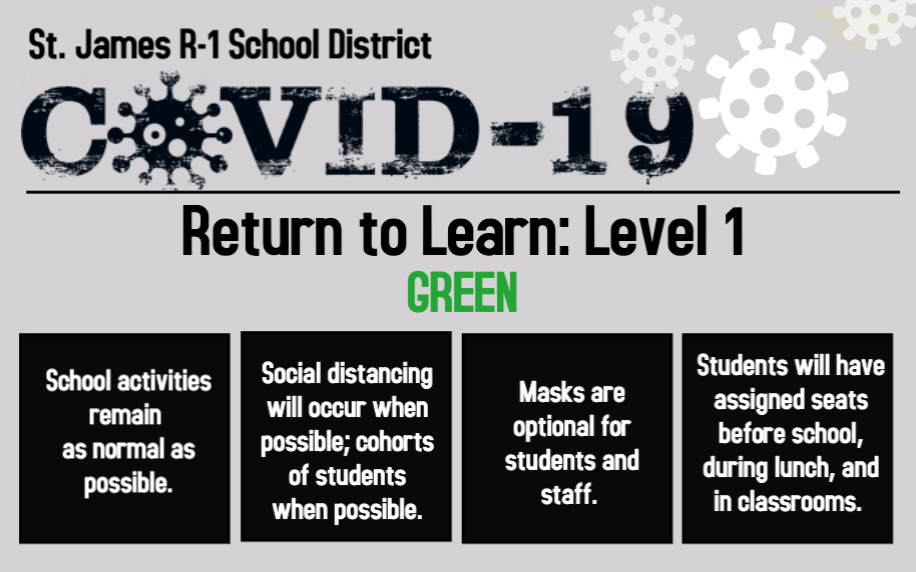 St. James R-1 School District

COVID-19

Return to Learn: Level 1

GREEN

School activities remain as normal as possible.

Social distancing will occur when possible; cohorts of students when possible.

Masks are optional for students and staff.

Students will have assigned seats before school, during lunch, and in classrooms.